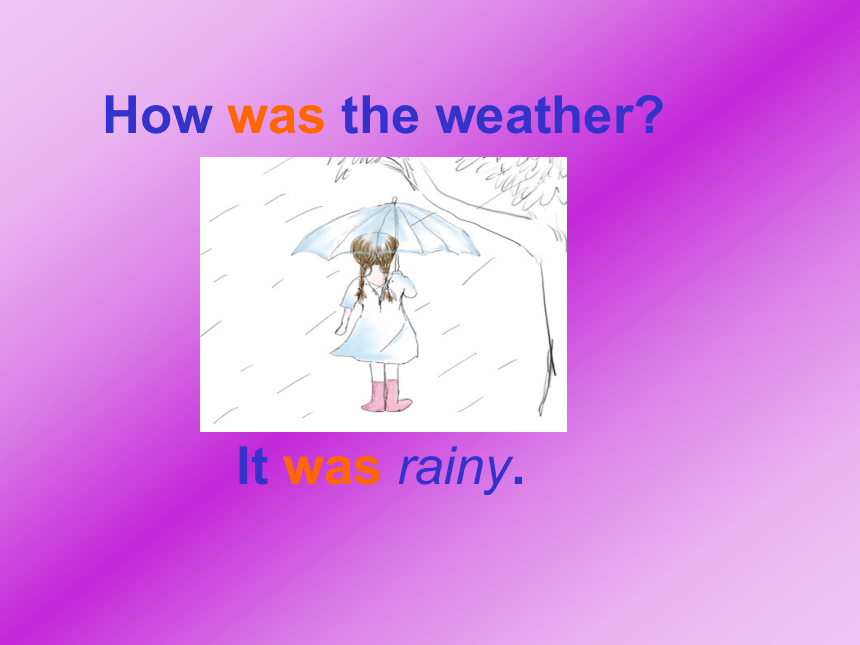 How was the weather?

It was rainy.